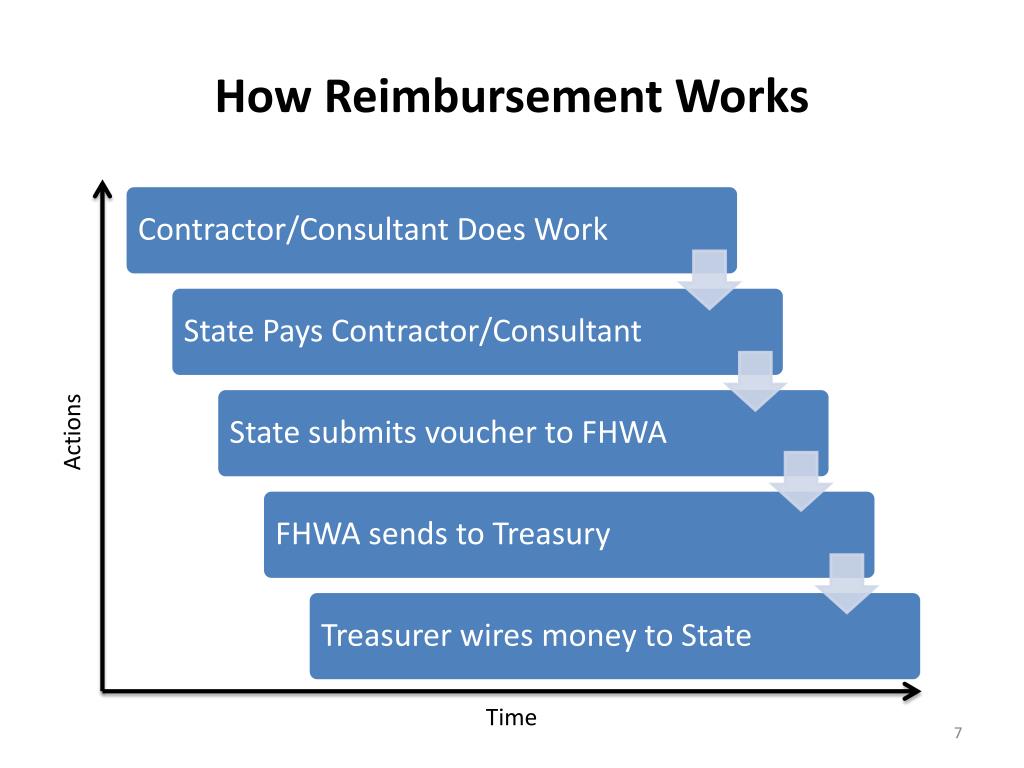 How Reimbursement Works

Actions

Contractor/Consultant Does Work

State Pays Contractor/Consultant

State submits voucher to FHWA

FHWA sends to Treasury

Treasurer wires money to State

Time

7